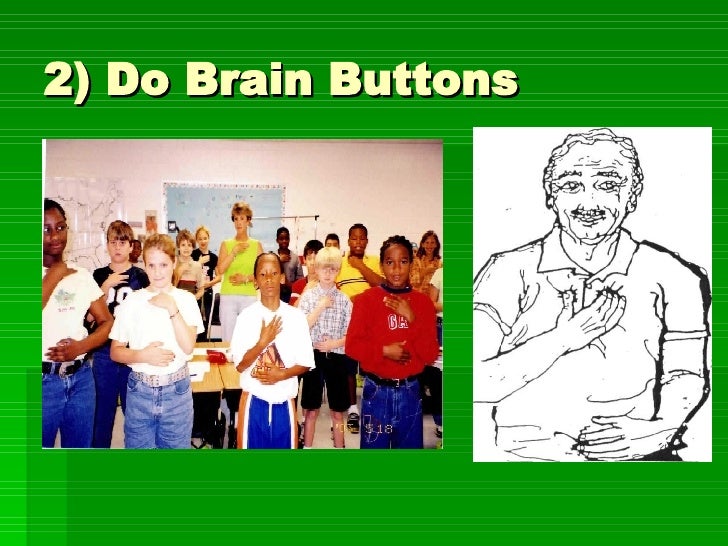 2) Do Brain Buttons